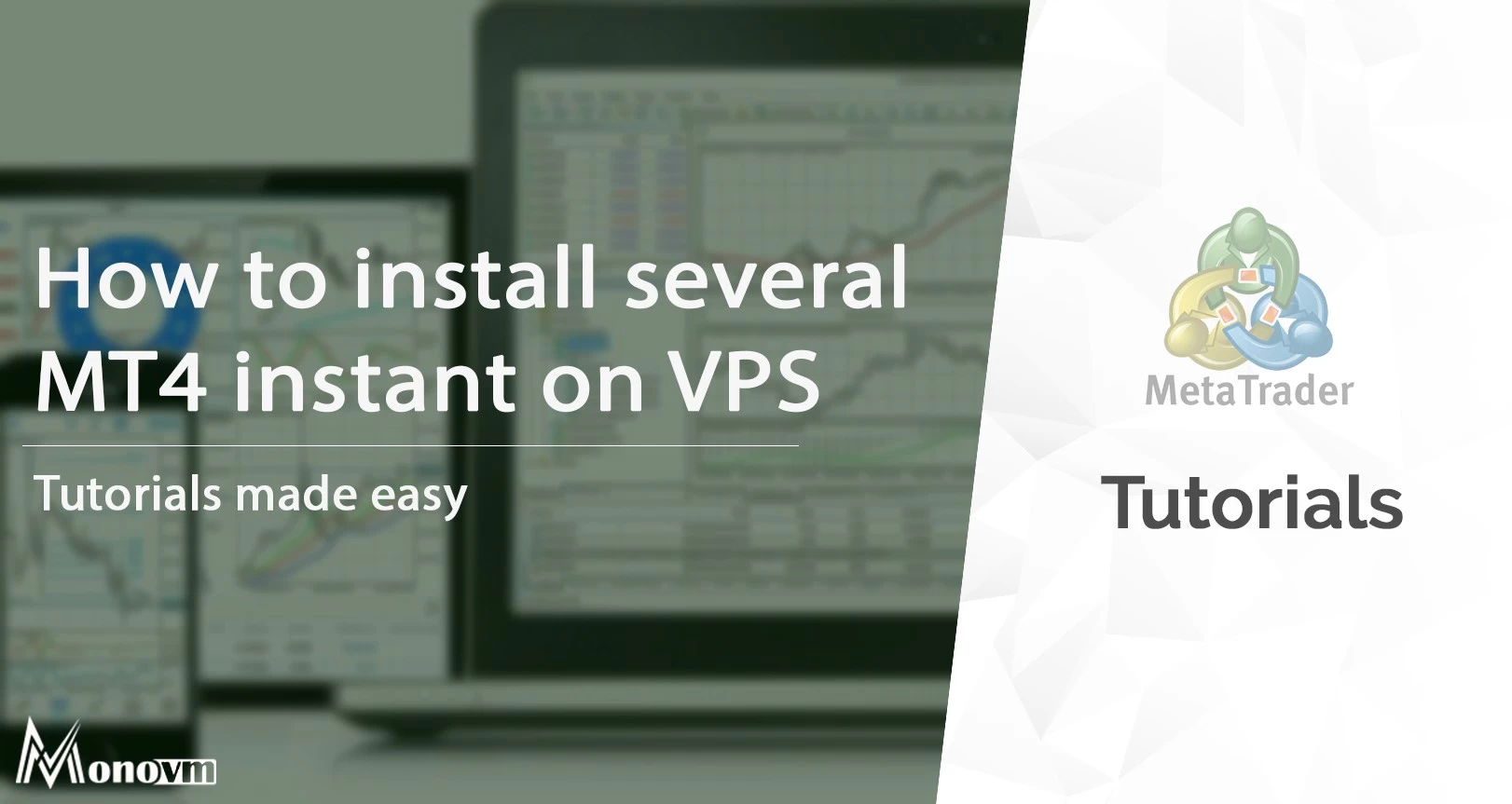 How to install several MT4 instant on VPS

Tutorials made easy

Monovm

MetaTrader

Tutorials